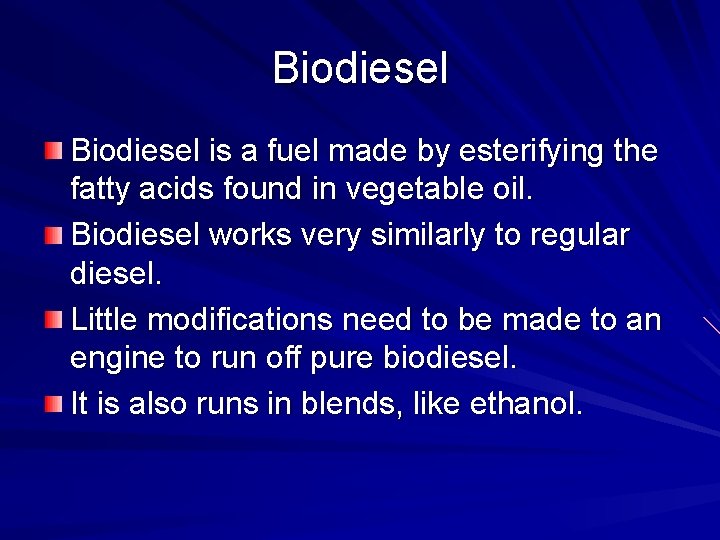 Biodiesel

Biodiesel is a fuel made by esterifying the fatty acids found in vegetable oil.

Biodiesel works very similarly to regular diesel.

Little modifications need to be made to an engine to run off pure biodiesel.

It is also runs in blends, like ethanol.